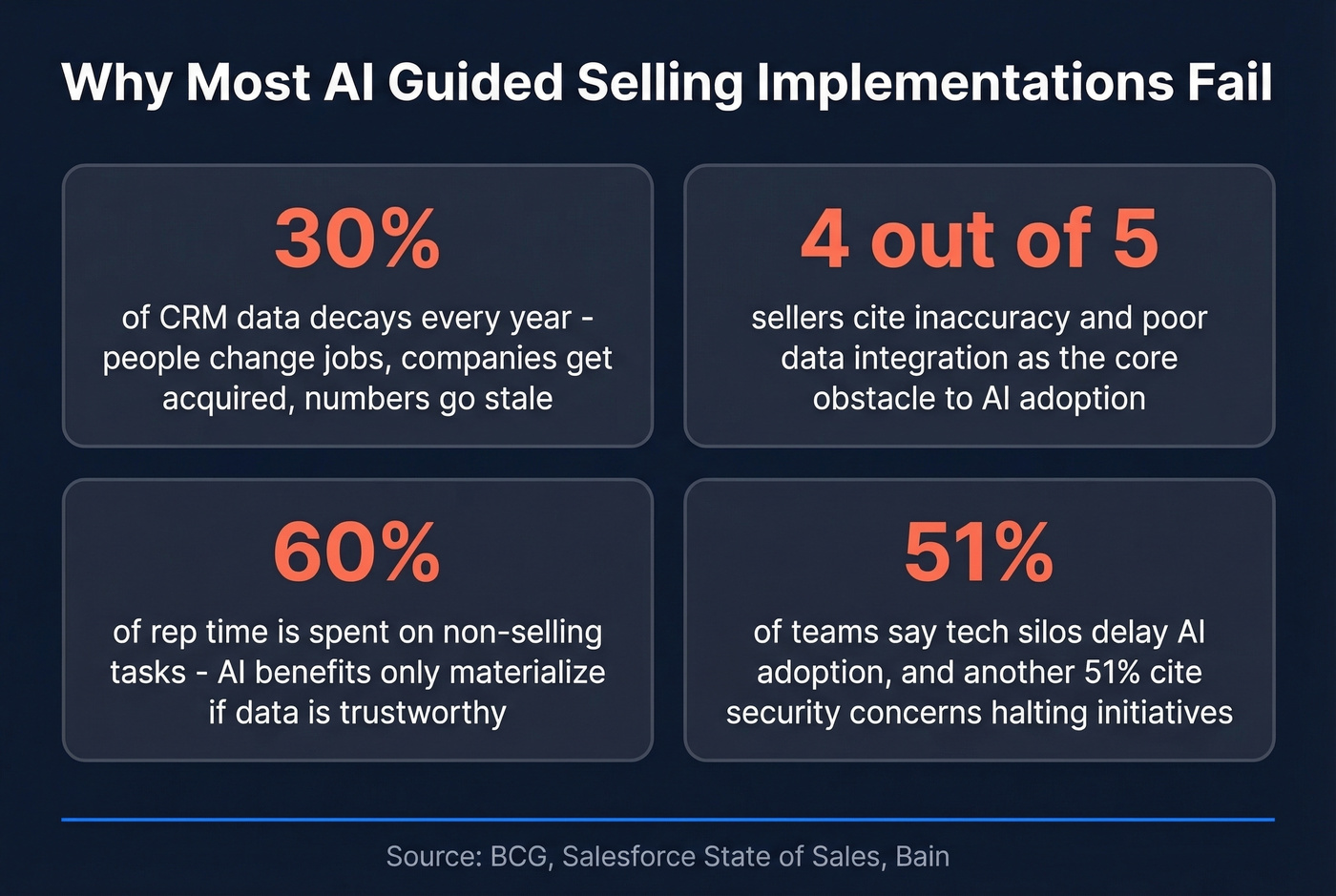 Why Most AI Guided Selling Implementations Fail

30%

of CRM data decays every year - people change jobs, companies get acquired, numbers go stale

4 out of 5

sellers cite inaccuracy and poor data integration as the core obstacle to AI adoption

60%

of rep time is spent on non-selling tasks - AI benefits only materialize if data is trustworthy

51%

of teams say tech silos delay AI adoption, and another 51% cite security concerns halting initiatives

Source: BCG, Salesforce State of Sales, Bain